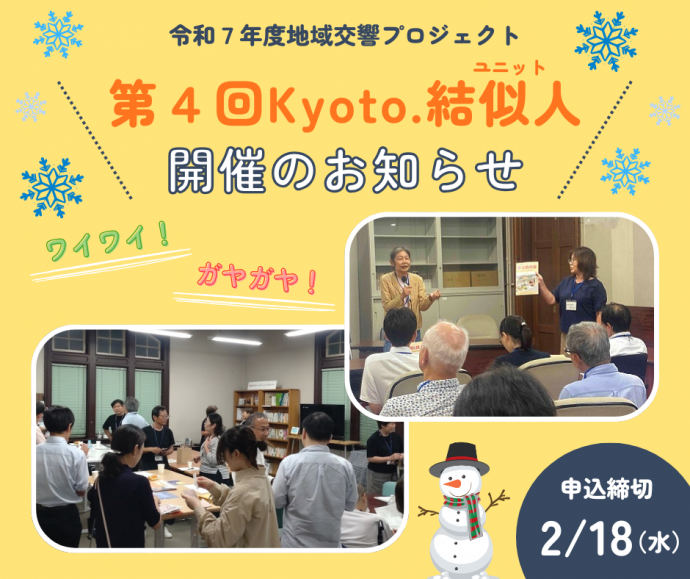 令和７年度地域交響プロジェクト

ユニット
第４回Kyoto.結似人
開催のお知らせ

ワイワイ！

ガヤガヤ！

申込締切
2/18（水）